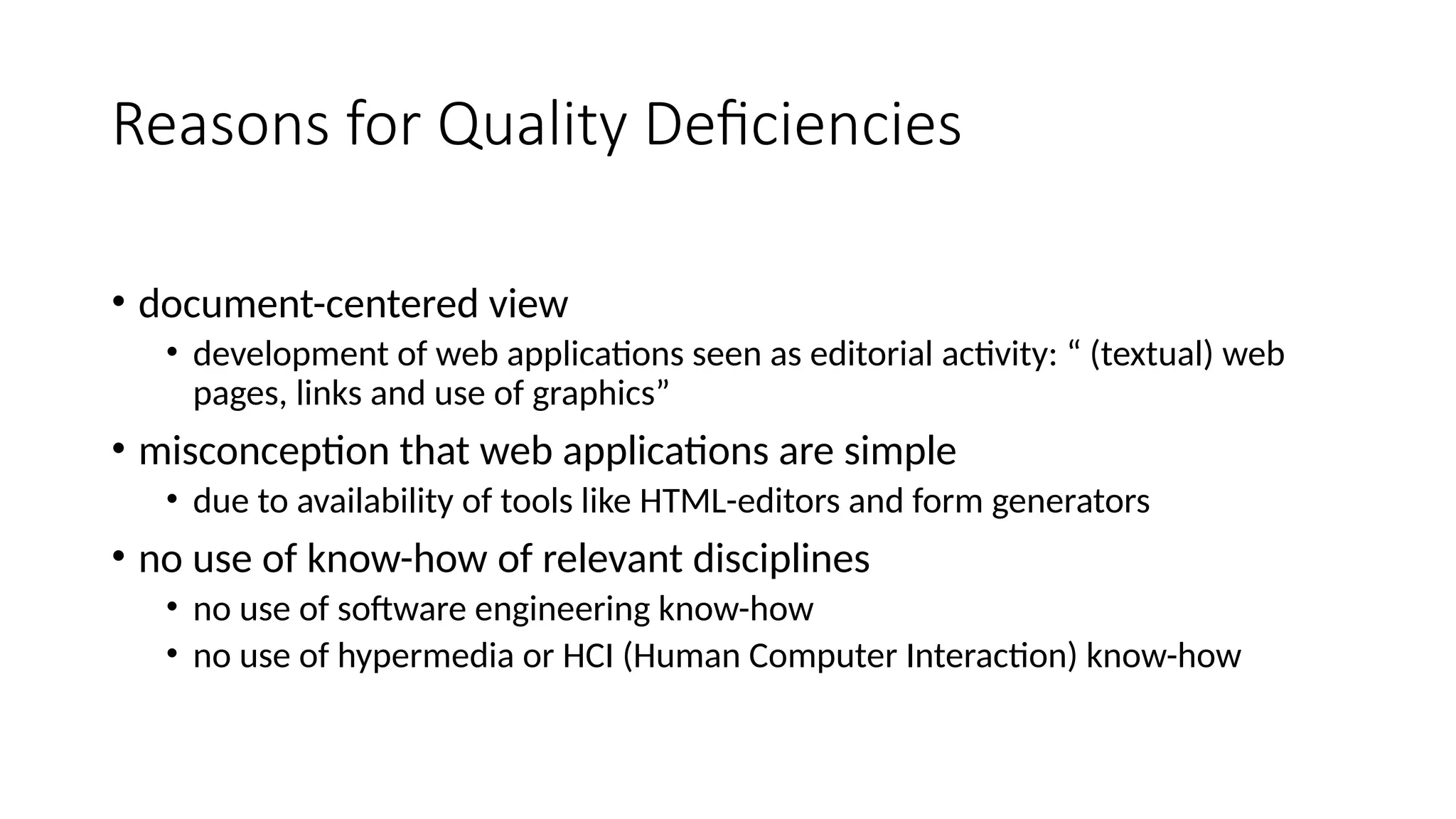 Reasons for Quality Deficiencies

• document-centered view
  • development of web applications seen as editorial activity: “ (textual) web pages, links and use of graphics”
• misconception that web applications are simple
  • due to availability of tools like HTML-editors and form generators
• no use of know-how of relevant disciplines
  • no use of software engineering know-how
  • no use of hypermedia or HCI (Human Computer Interaction) know-how